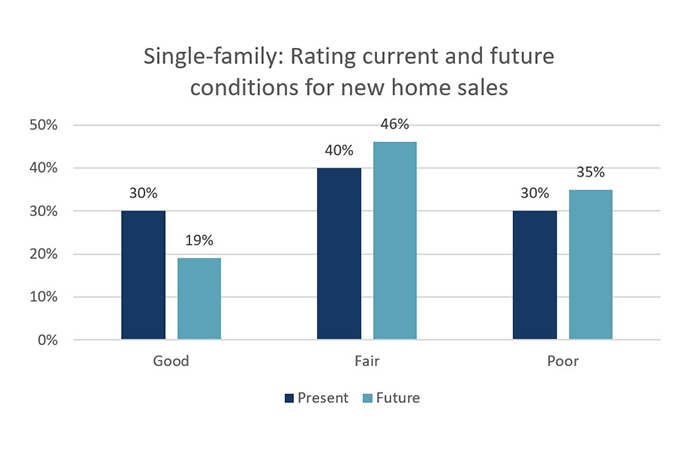 Single-family: Rating current and future conditions for new home sales

50%
40%
30%
20%
10%
0%

30%
19%
40%
46%
30%
35%

Good
Fair
Poor

Present Future